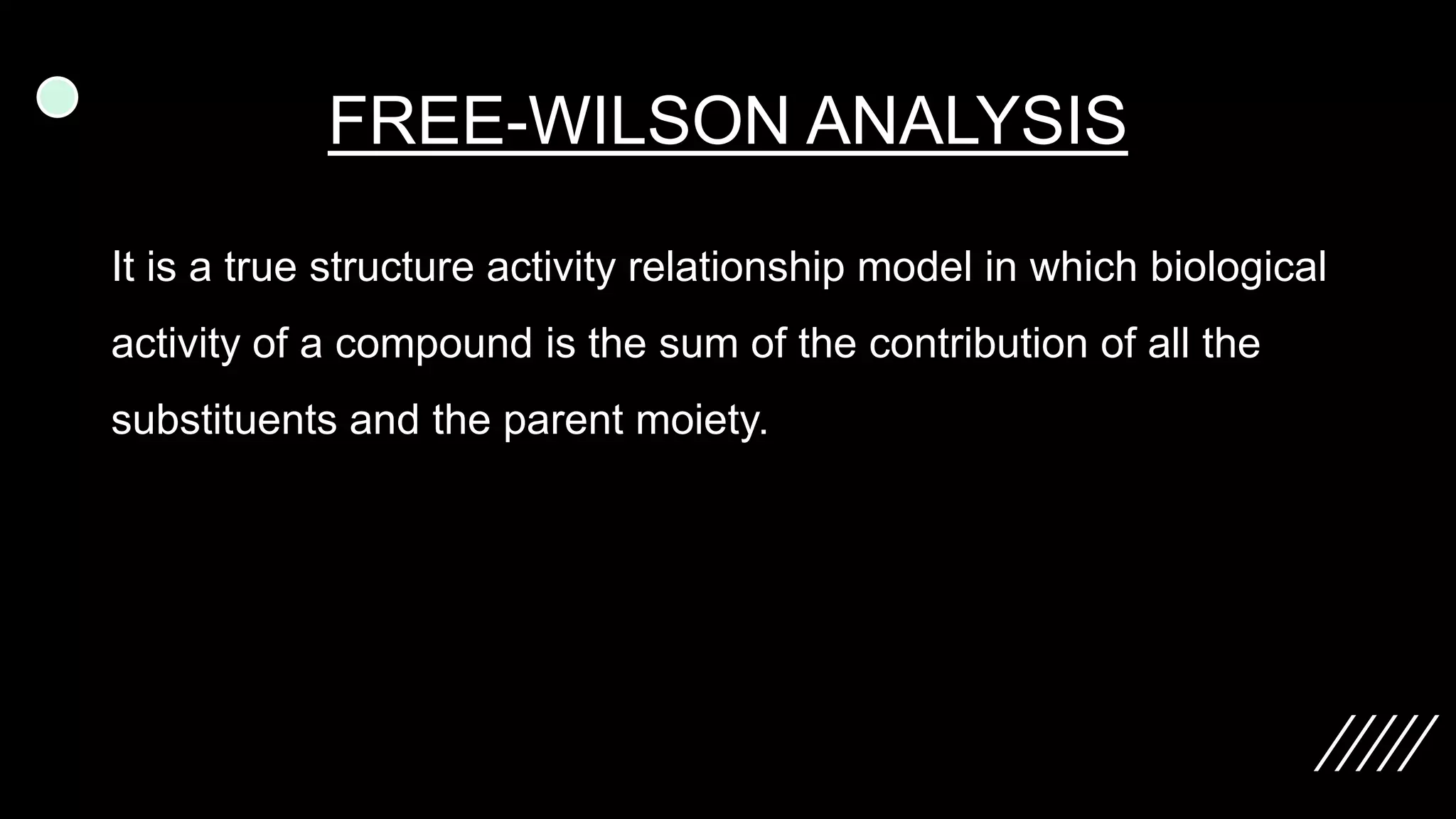 FREE-WILSON ANALYSIS

It is a true structure activity relationship model in which biological activity of a compound is the sum of the contribution of all the substituents and the parent moiety.